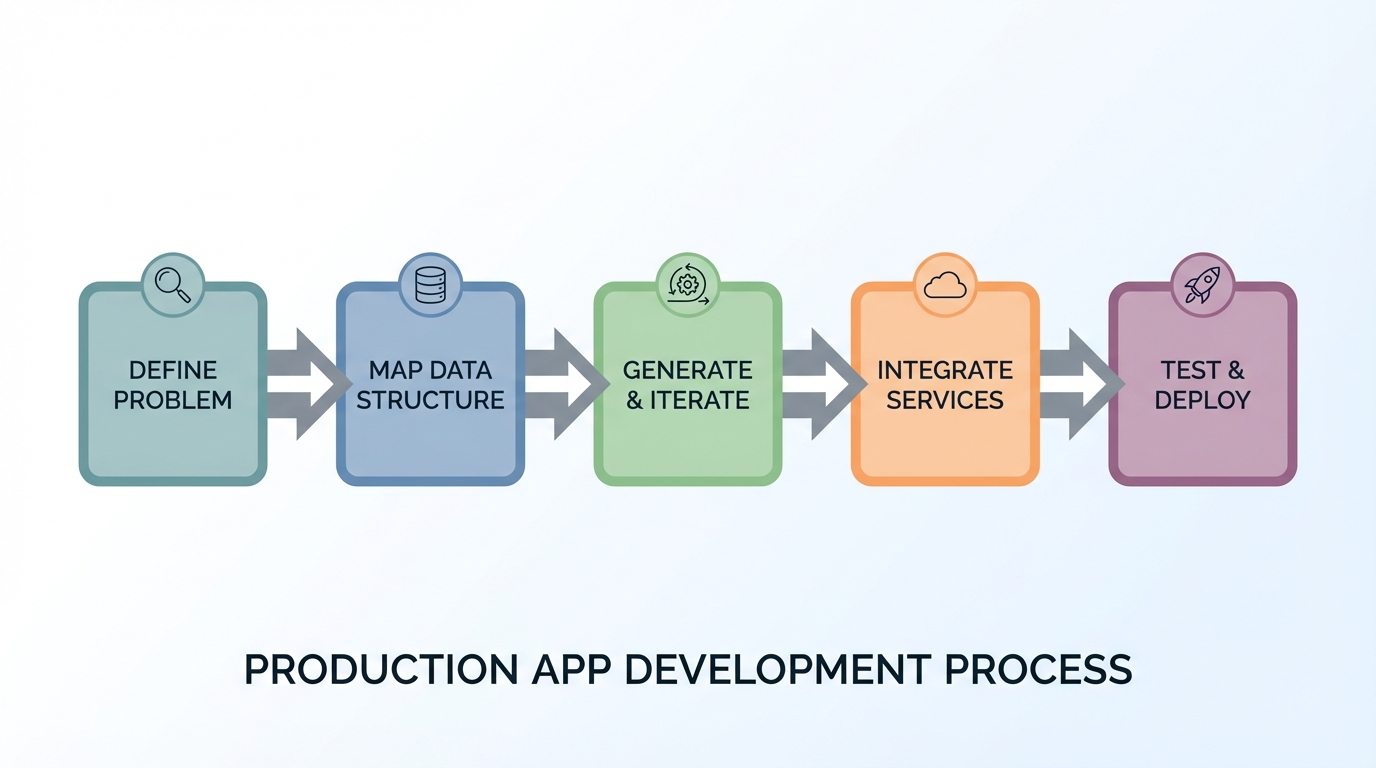 DEFINE PROBLEM

MAP DATA STRUCTURE

GENERATE & ITERATE

INTEGRATE SERVICES

TEST & DEPLOY

PRODUCTION APP DEVELOPMENT PROCESS